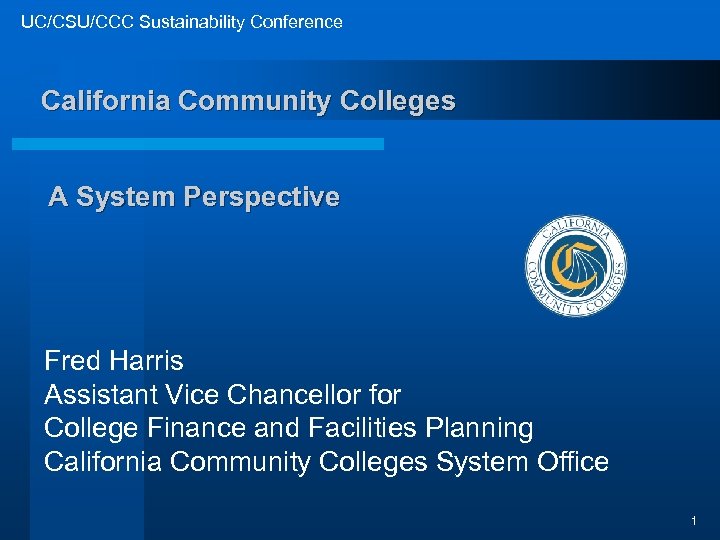 UC/CSU/CCC Sustainability Conference

California Community Colleges

A System Perspective

CALIFORNIA COMMUNITY COLLEGES

Fred Harris
Assistant Vice Chancellor for
College Finance and Facilities Planning
California Community Colleges System Office

1